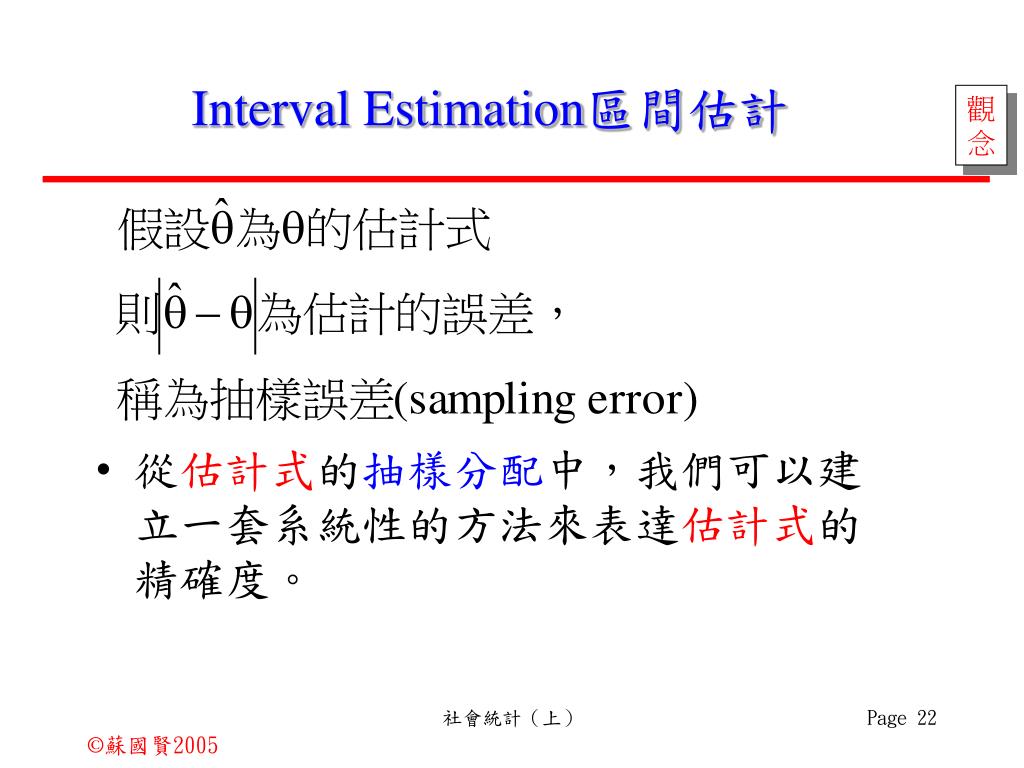 Interval Estimation區間估計

觀念

假設$\hat{\theta}$為$\theta$的估計式

則$|\hat{\theta}-\theta|$為估計的誤差，

稱為抽樣誤差(sampling error)

• 從估計式的抽樣分配中，我們可以建立一套系統性的方法來表達估計式的精確度。

社會統計（上）

Page 22

©蘇國賢2005